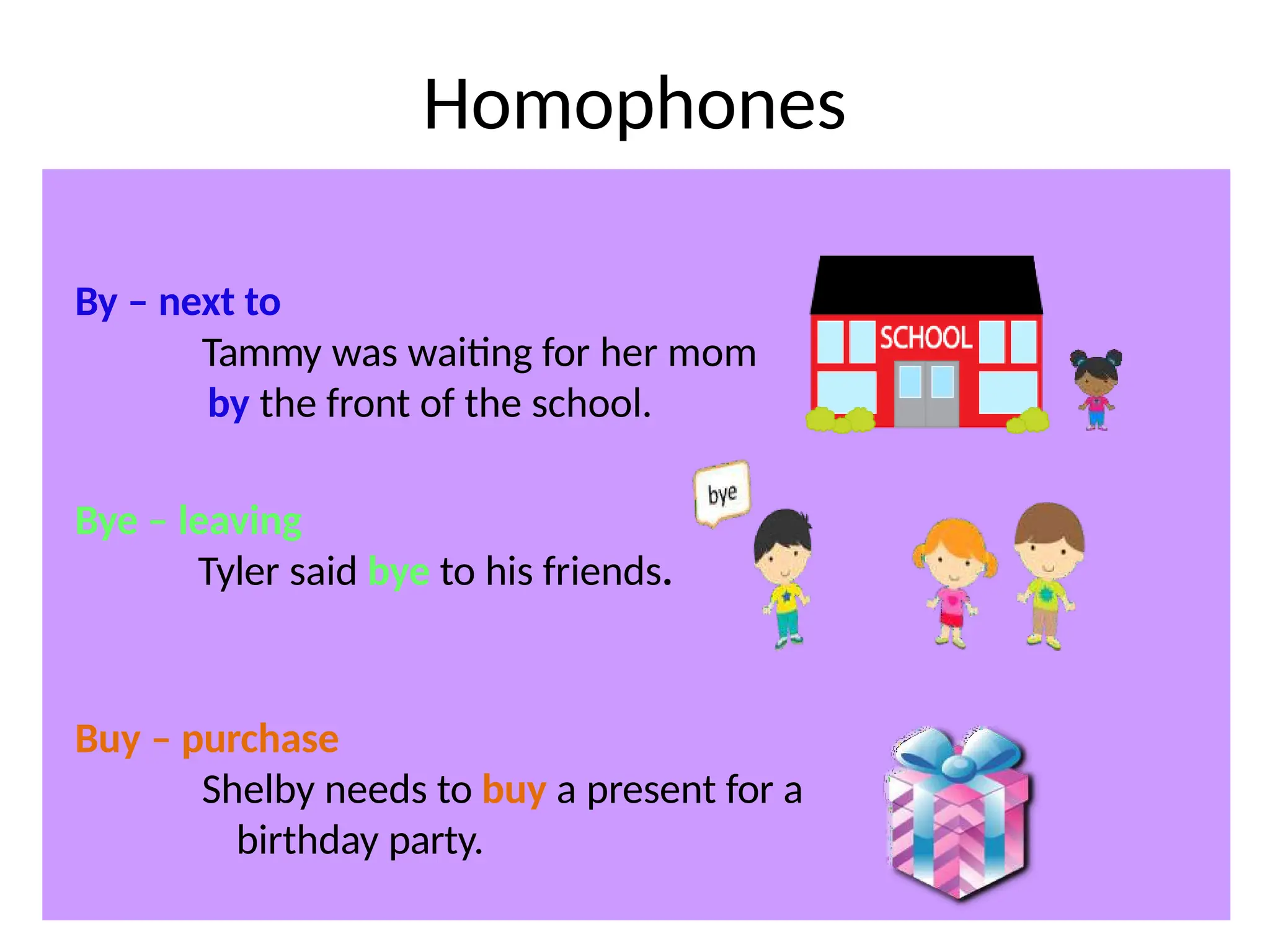 Homophones

By – next to

Tammy was waiting for her mom by the front of the school.

SCHOOL

bye

Bye – leaving

Tyler said bye to his friends.

Buy – purchase

Shelby needs to buy a present for a birthday party.